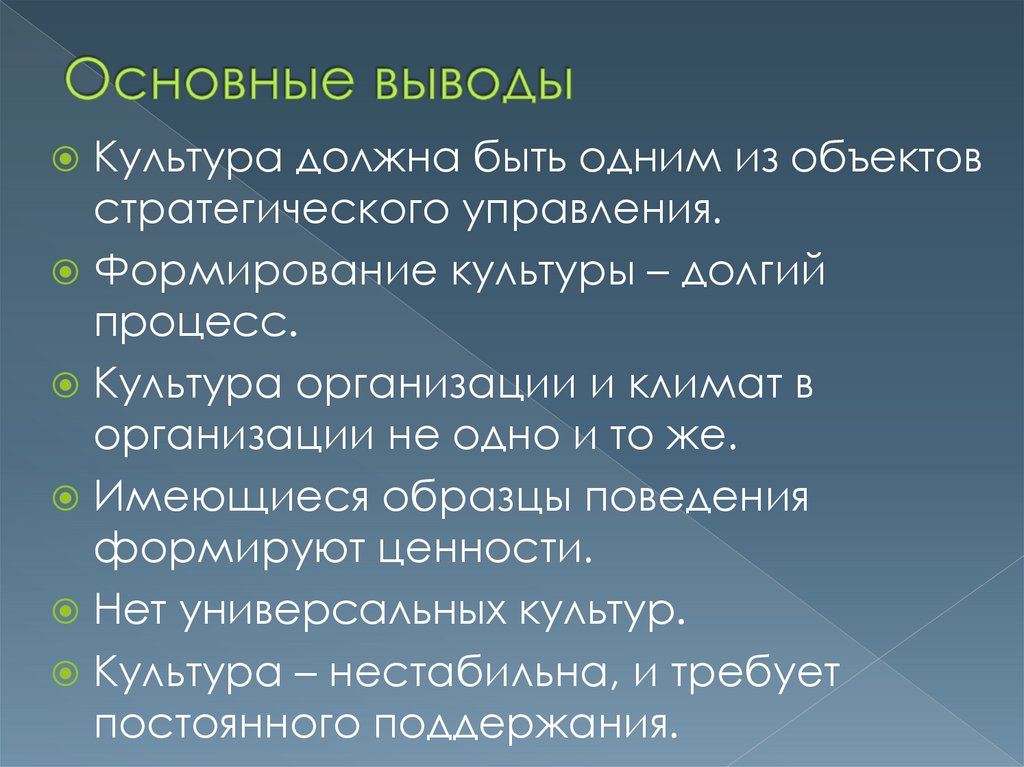 Основные выводы

Культура должна быть одним из объектов стратегического управления.

Формирование культуры – долгий процесс.

Культура организации и климат в организации не одно и то же.

Имеющиеся образцы поведения формируют ценности.

Нет универсальных культур.

Культура – нестабильна, и требует постоянного поддержания.